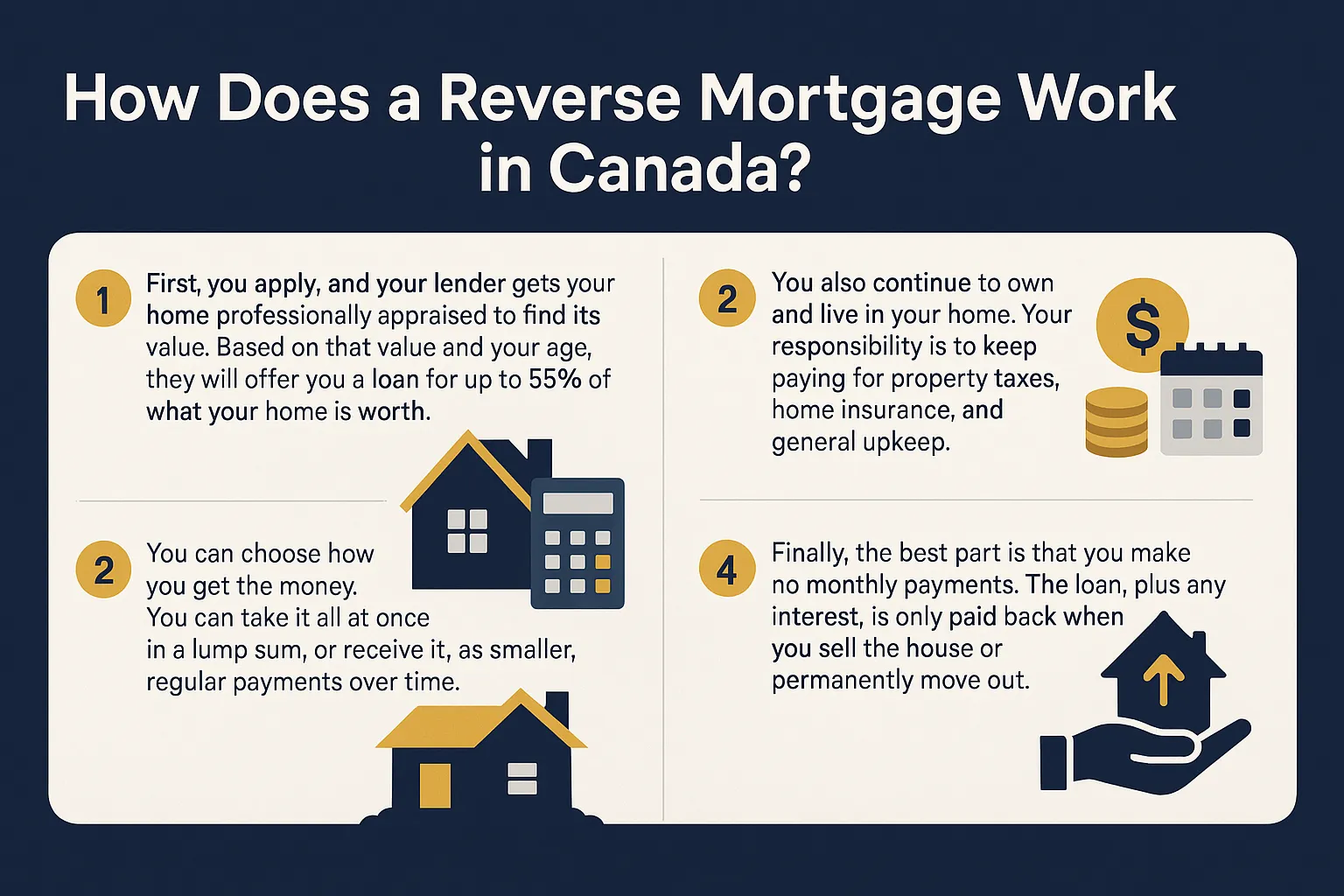 How Does a Reverse Mortgage Work in Canada?

1 First, you apply, and your lender gets your home professionally appraised to find its value. Based on that value and your age, they will offer you a loan for up to 55% of what your home is worth.

2 You can choose how you get the money. You can take it all at once in a lump sum, or receive it, as smaller, regular payments over time.

2 You also continue to own and live in your home. Your responsibility is to keep paying for property taxes, home insurance, and general upkeep.

$

4 Finally, the best part is that you make no monthly payments. The loan, plus any interest, is only paid back when you sell the house or permanently move out.